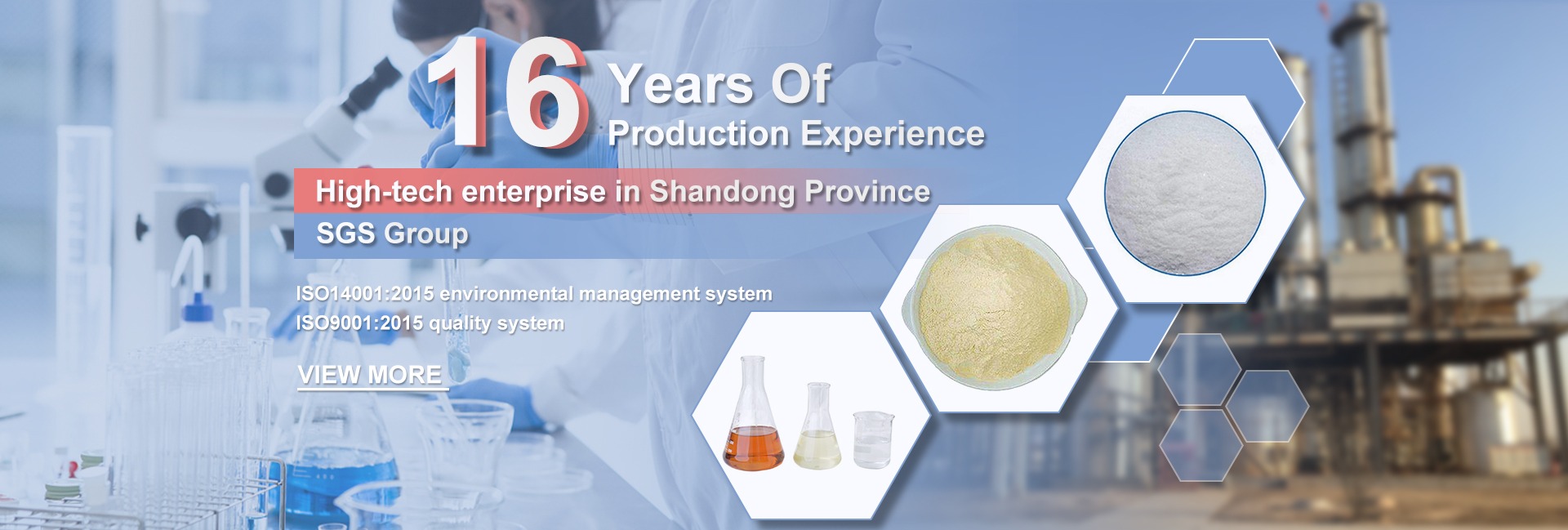 16 Years Of
Production Experience

High-tech enterprise in Shandong Province

SGS Group

ISO14001:2015 environmental management system
ISO9001:2015 quality system

VIEW MORE